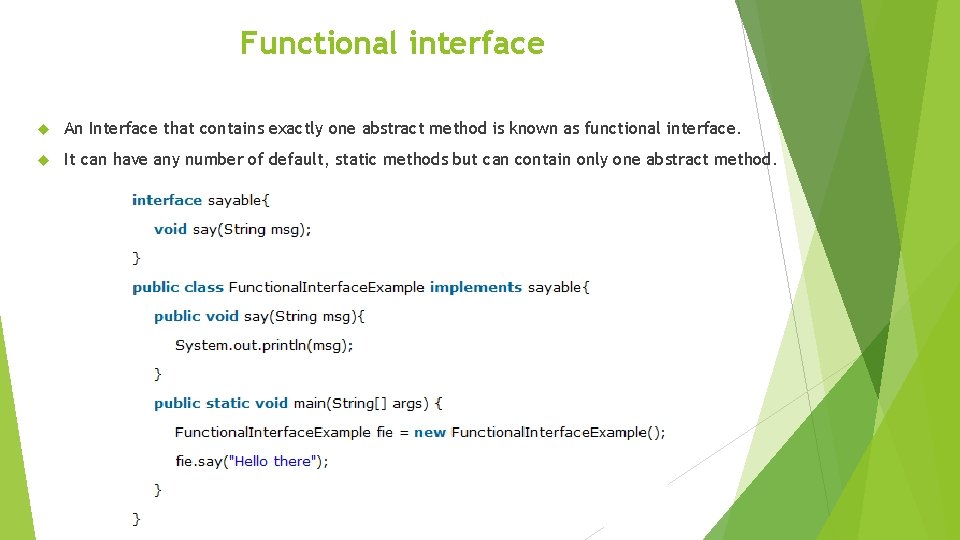 Functional interface

An Interface that contains exactly one abstract method is known as functional interface.

It can have any number of default, static methods but can contain only one abstract method.

interface sayable{
void say(String msg);
}
public class FunctionalInterfaceExample implements sayable{
public void say(String msg){
System.out.println(msg);
}
public static void main(String[] args) {
FunctionalInterfaceExample fie = new FunctionalInterfaceExample();
fie.say("Hello there");
}
}